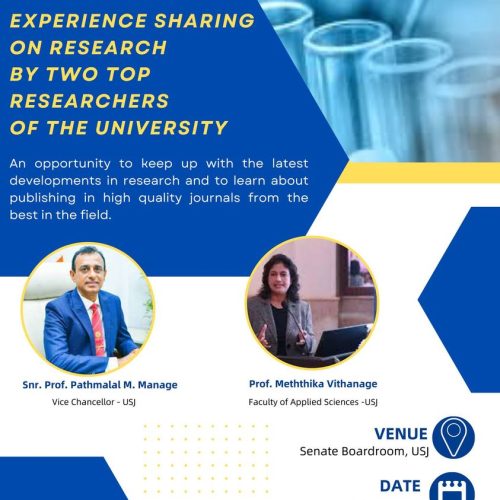 EXPERIENCE SHARING ON RESEARCH BY TWO TOP RESEARCHERS OF THE UNIVERSITY

An opportunity to keep up with the latest developments in research and to learn about publishing in high quality journals from the best in the field.

Snr. Prof. Pathmalal M. Manage
Vice Chancellor - USJ

Prof. Meththika Vithanage
Faculty of Applied Sciences -USJ

VENUE
Senate Boardroom, USJ

DATE